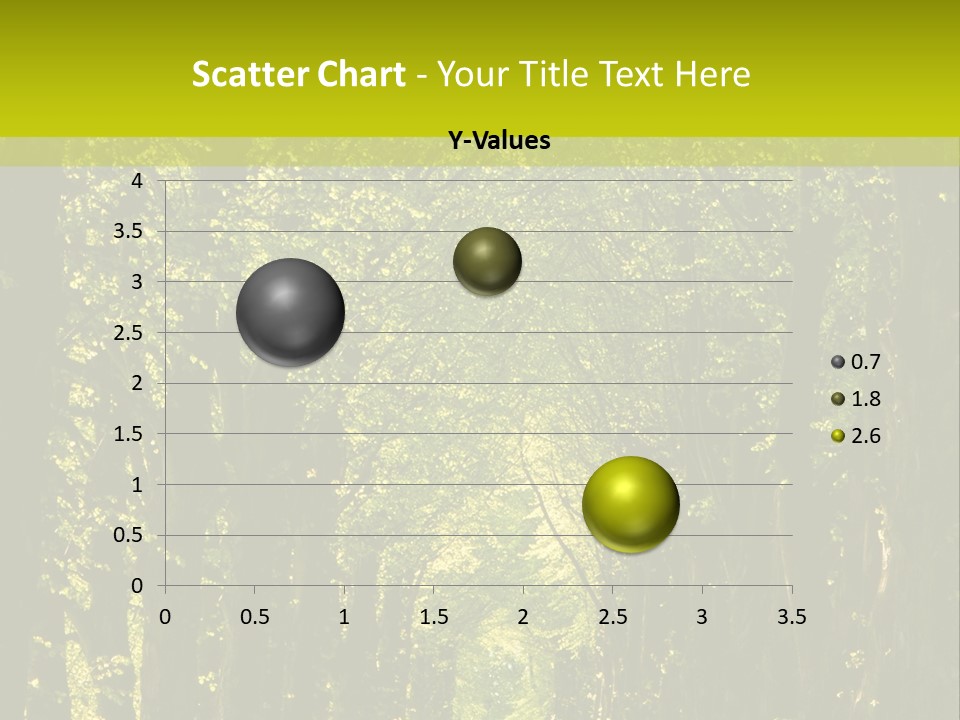 Scatter Chart - Your Title Text Here

Y-Values

4
3.5
3
2.5
2
1.5
1
0.5
0

0 0.5 1 1.5 2 2.5 3 3.5

0.7
1.8
2.6